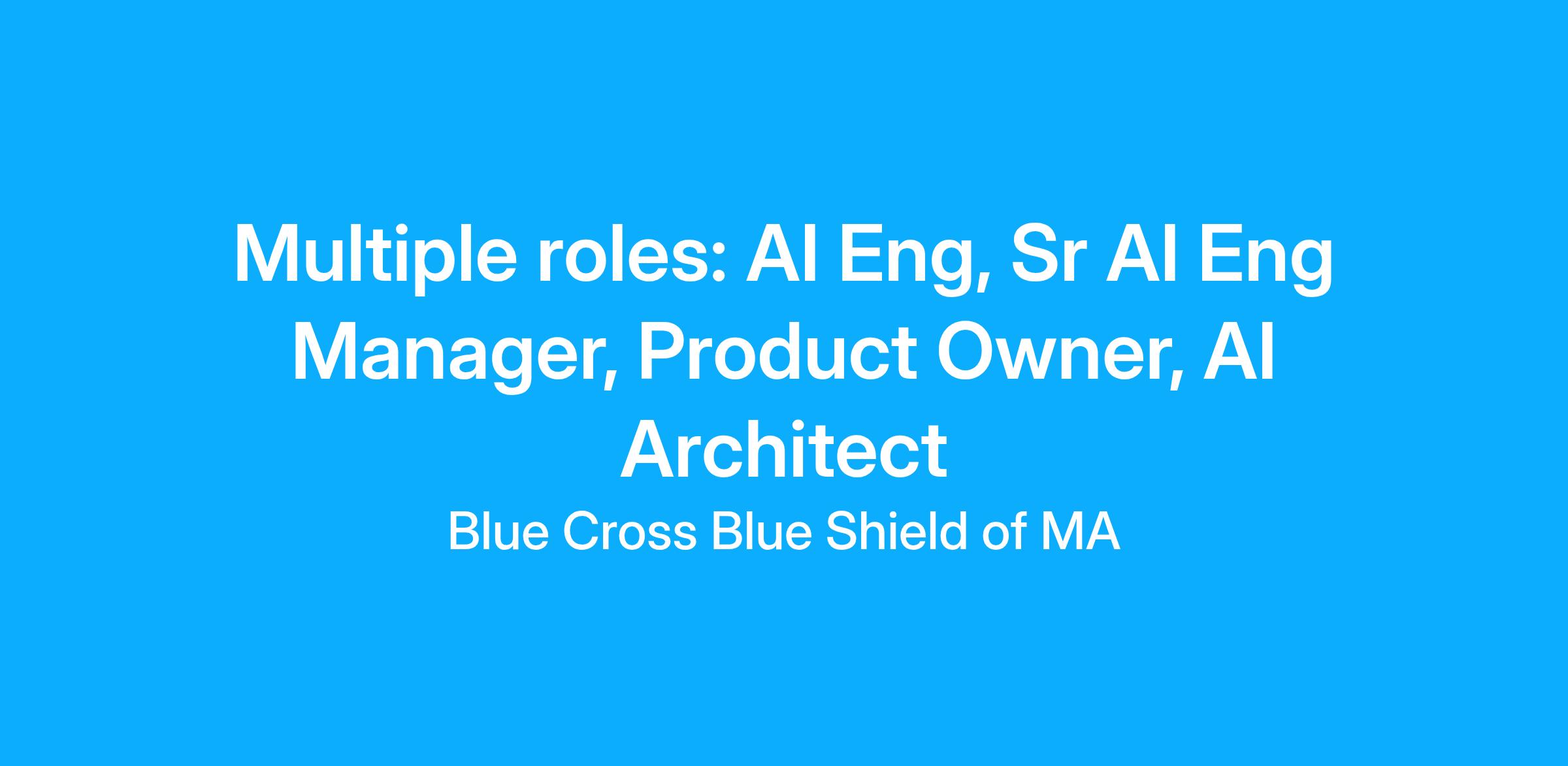 Multiple roles: AI Eng, Sr AI Eng Manager, Product Owner, AI Architect

Blue Cross Blue Shield of MA